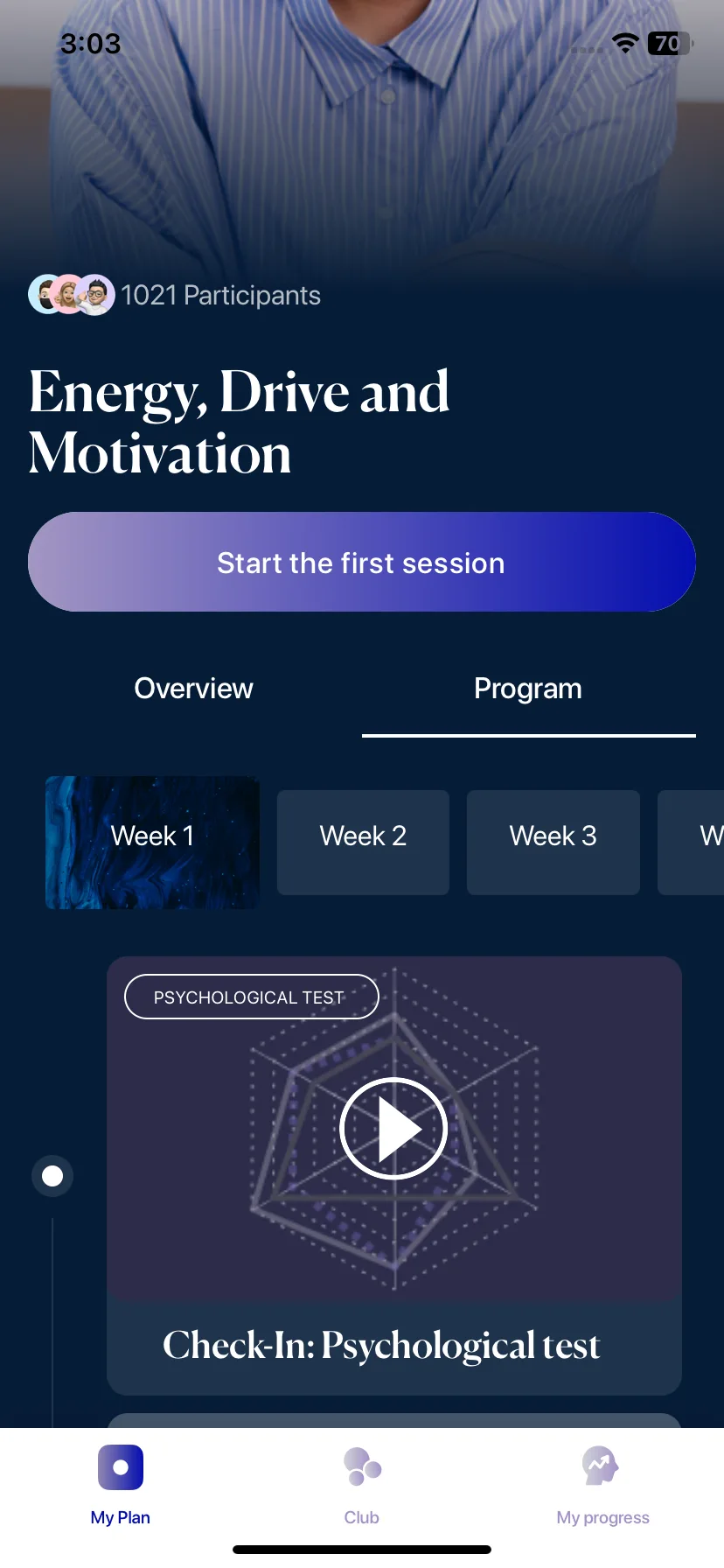 3:03

70

1021 Participants

Energy, Drive and Motivation

Start the first session

Overview

Program

Week 1

Week 2

Week 3

W

PSYCHOLOGICAL TEST

Check-In: Psychological test

My Plan

Club

My progress